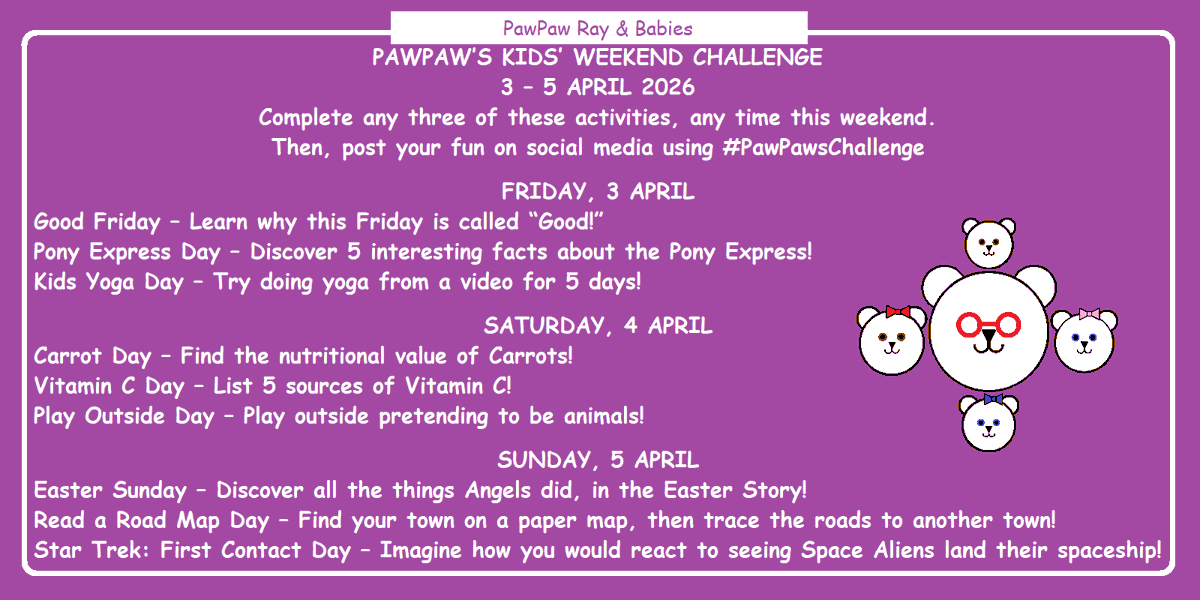 PawPaw Ray & Babies

PAWPAW'S KIDS' WEEKEND CHALLENGE
3 – 5 APRIL 2026
Complete any three of these activities, any time this weekend.
Then, post your fun on social media using #PawPawsChallenge

FRIDAY, 3 APRIL
Good Friday – Learn why this Friday is called "Good!"
Pony Express Day – Discover 5 interesting facts about the Pony Express!
Kids Yoga Day – Try doing yoga from a video for 5 days!

SATURDAY, 4 APRIL
Carrot Day – Find the nutritional value of Carrots!
Vitamin C Day – List 5 sources of Vitamin C!
Play Outside Day – Play outside pretending to be animals!

SUNDAY, 5 APRIL
Easter Sunday – Discover all the things Angels did, in the Easter Story!
Read a Road Map Day – Find your town on a paper map, then trace the roads to another town!
Star Trek: First Contact Day – Imagine how you would react to seeing Space Aliens land their spaceship!